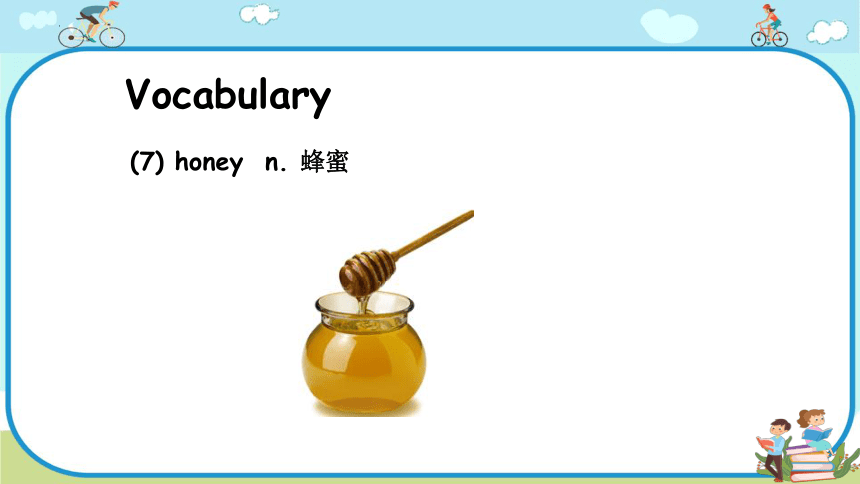 Vocabulary

(7) honey n. 蜂蜜